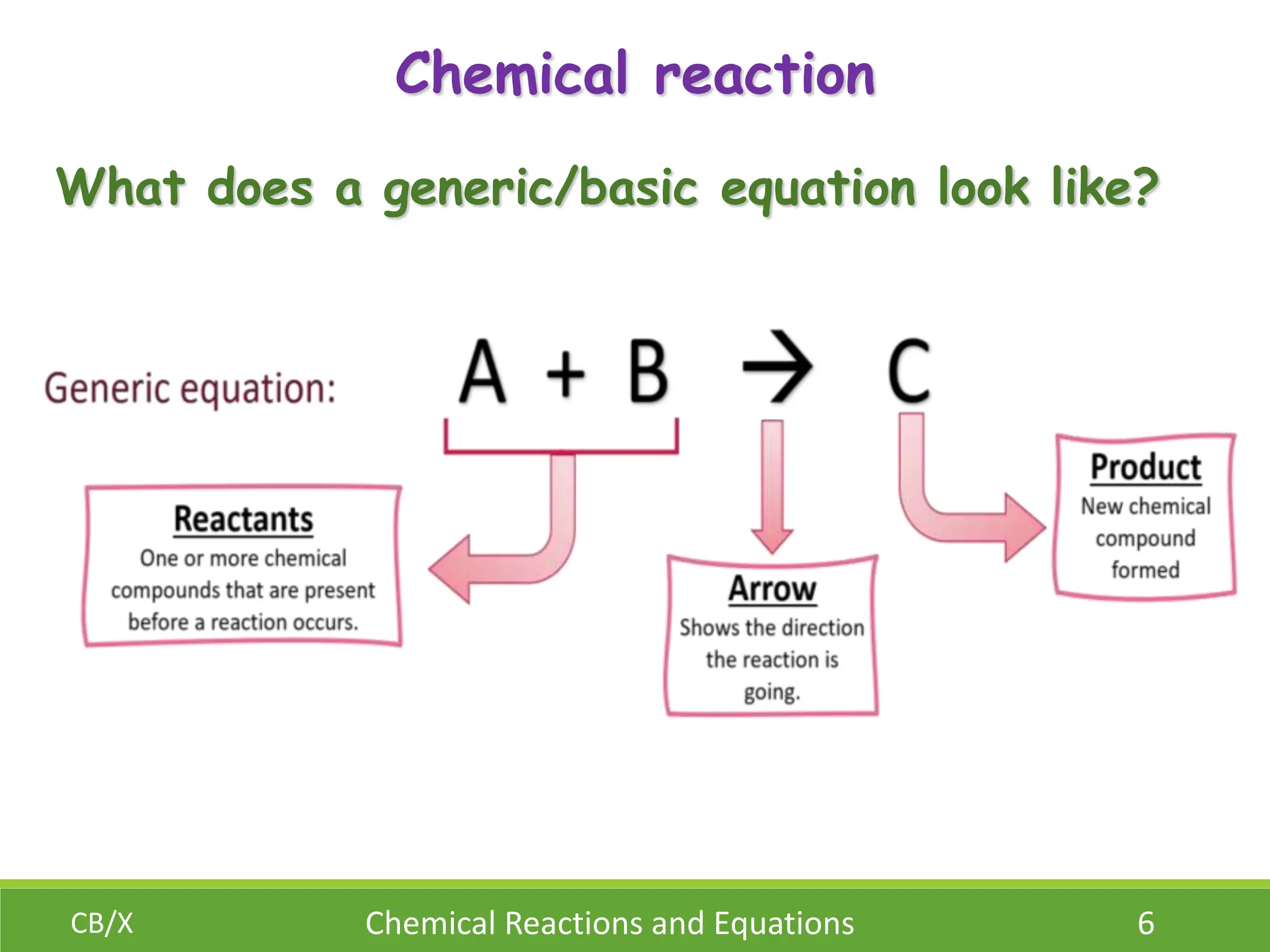 Chemical reaction

What does a generic/basic equation look like?

Generic equation: $A + B \rightarrow C$

Reactants
One or more chemical compounds that are present before a reaction occurs.

Arrow
Shows the direction the reaction is going.

Product
New chemical compound formed

CB/X

Chemical Reactions and Equations

6